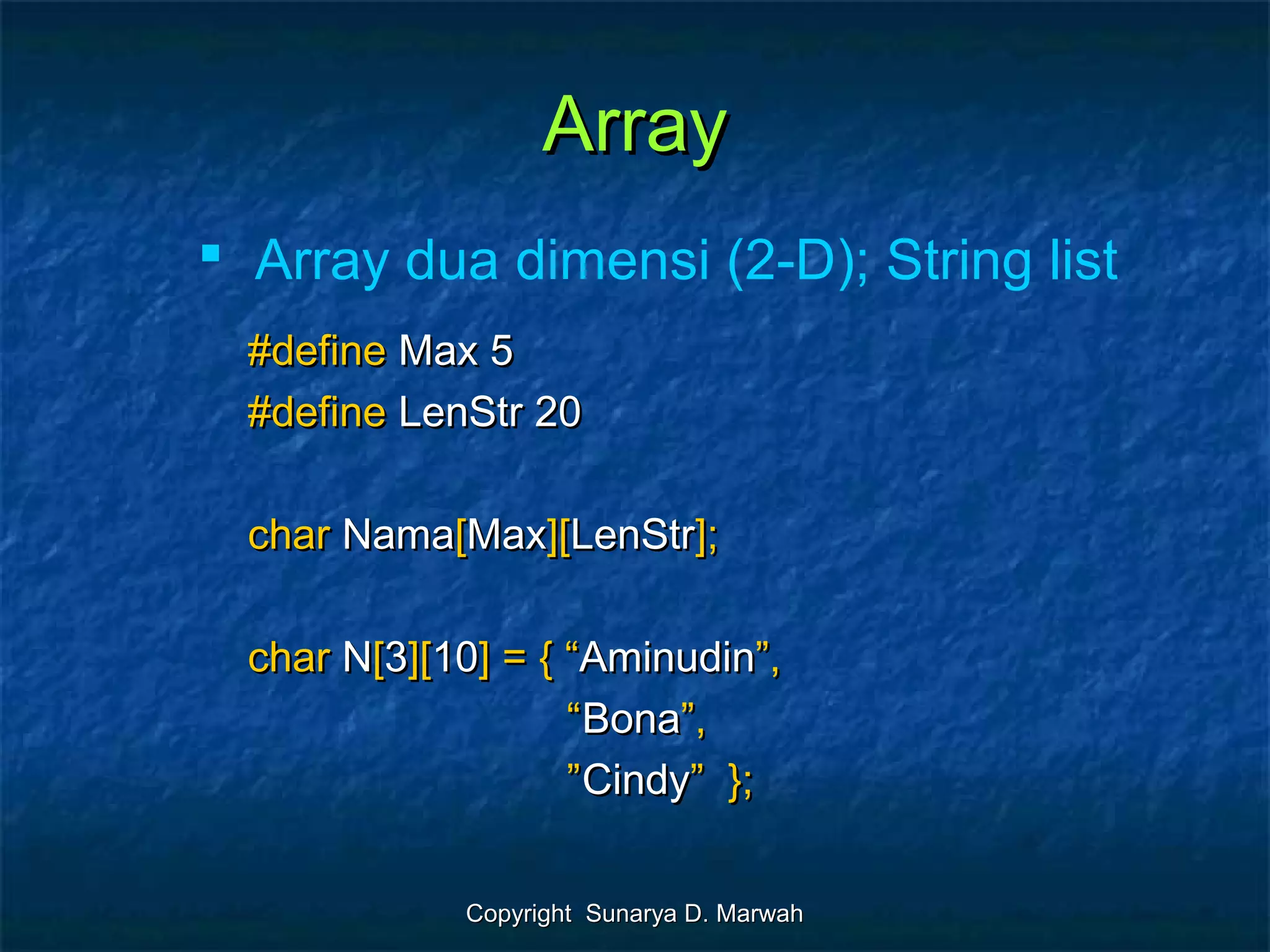 Array

▪ Array dua dimensi (2-D); String list

#define Max 5
#define LenStr 20

char Nama[Max][LenStr];

char N[3][10] = { “Aminudin”,
“Bona”,
”Cindy” };

Copyright Sunarya D. Marwah